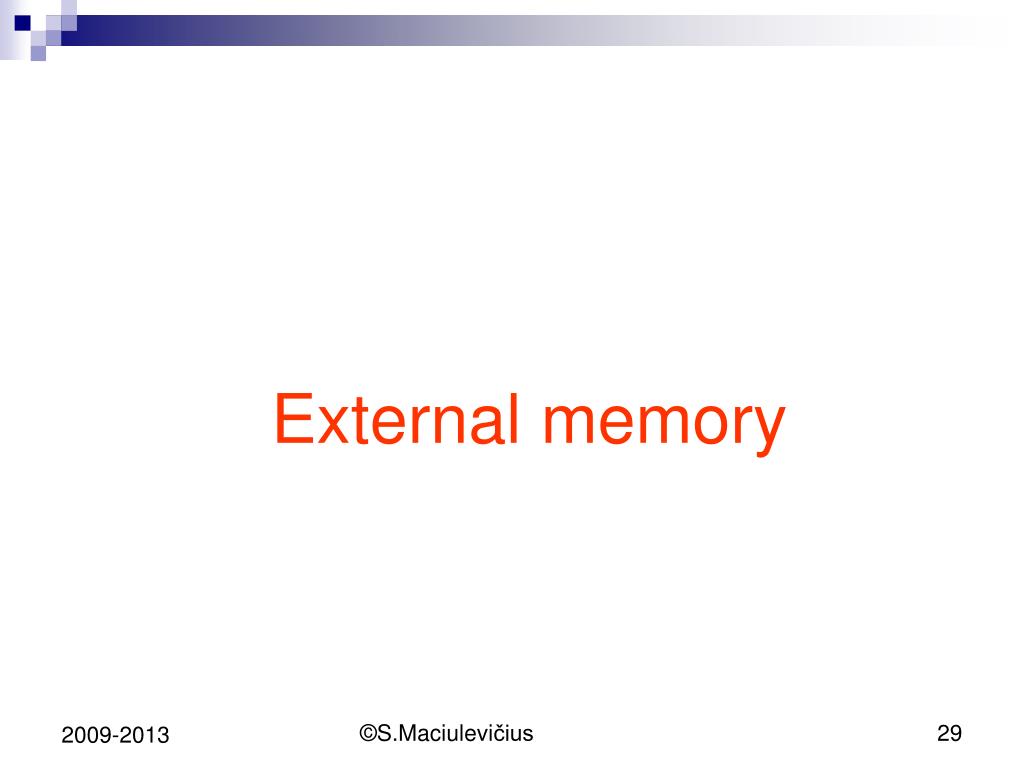 External memory

2009-2013

©S.Maciulevičius

29